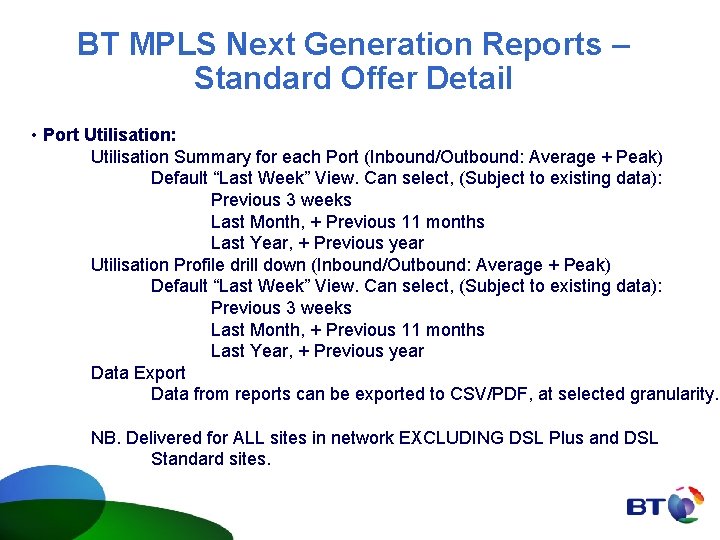 BT MPLS Next Generation Reports – Standard Offer Detail

• Port Utilisation:

Utilisation Summary for each Port (Inbound/Outbound: Average + Peak)

Default “Last Week” View. Can select, (Subject to existing data):

Previous 3 weeks

Last Month, + Previous 11 months

Last Year, + Previous year

Utilisation Profile drill down (Inbound/Outbound: Average + Peak)

Default “Last Week” View. Can select, (Subject to existing data):

Previous 3 weeks

Last Month, + Previous 11 months

Last Year, + Previous year

Data Export

Data from reports can be exported to CSV/PDF, at selected granularity.

NB. Delivered for ALL sites in network EXCLUDING DSL Plus and DSL Standard sites.

BT